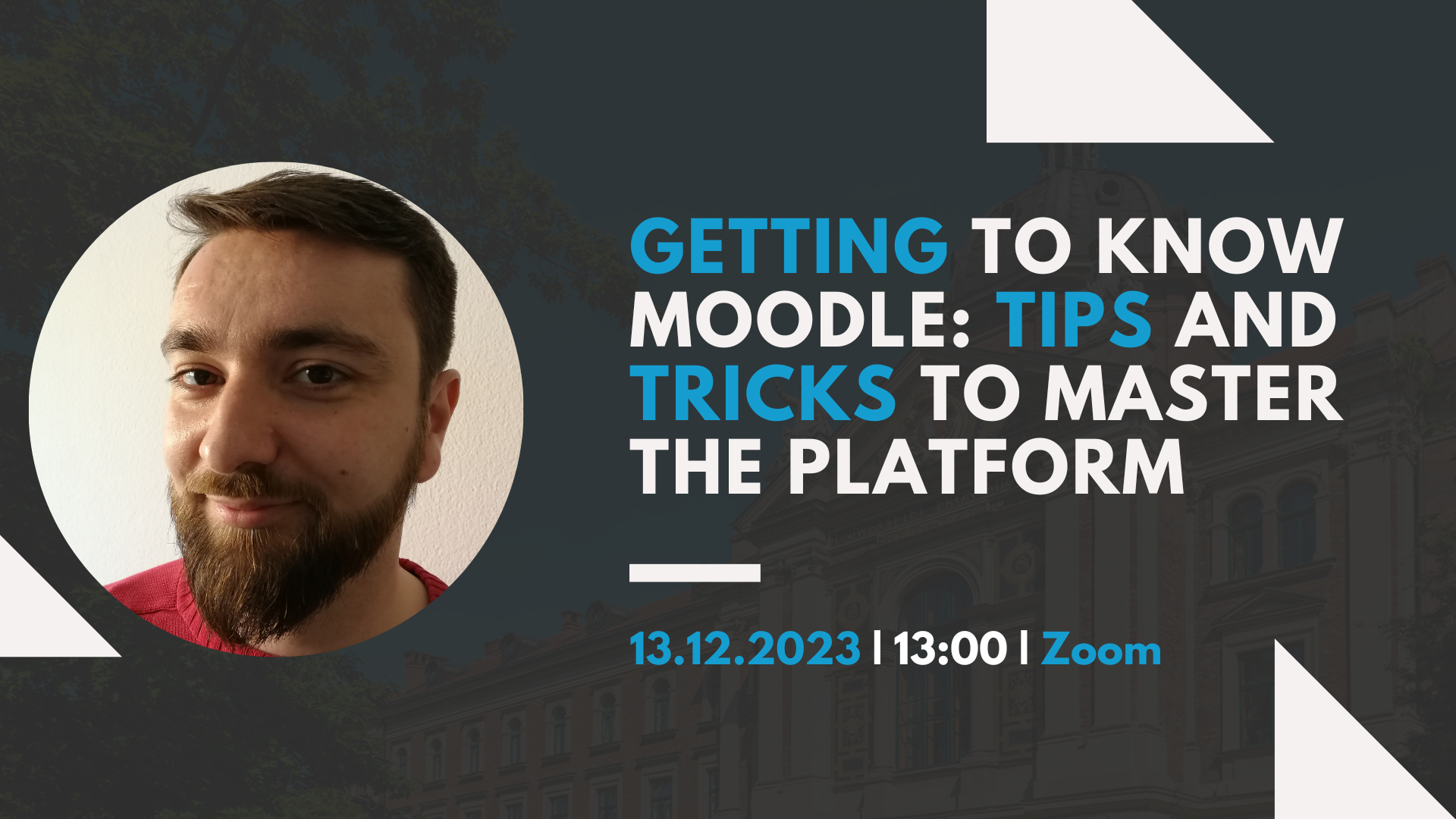 GETTING TO KNOW MOODLE: TIPS AND TRICKS TO MASTER THE PLATFORM

13.12.2023 | 13:00 | Zoom